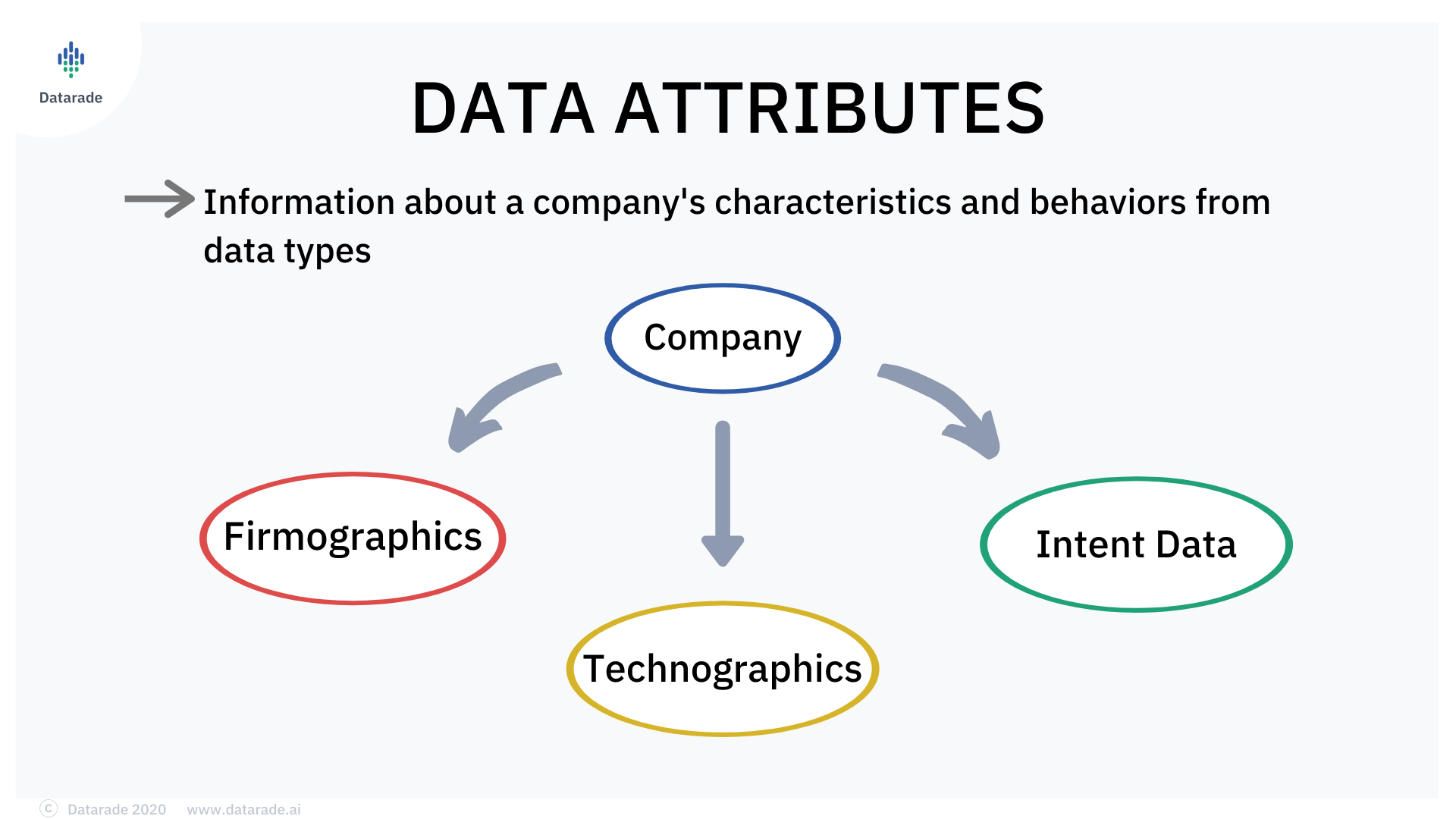 Datarade

DATA ATTRIBUTES

Information about a company's characteristics and behaviors from data types

Company

Firmographics

Technographics

Intent Data

© Datarade 2020 www.datarade.ai